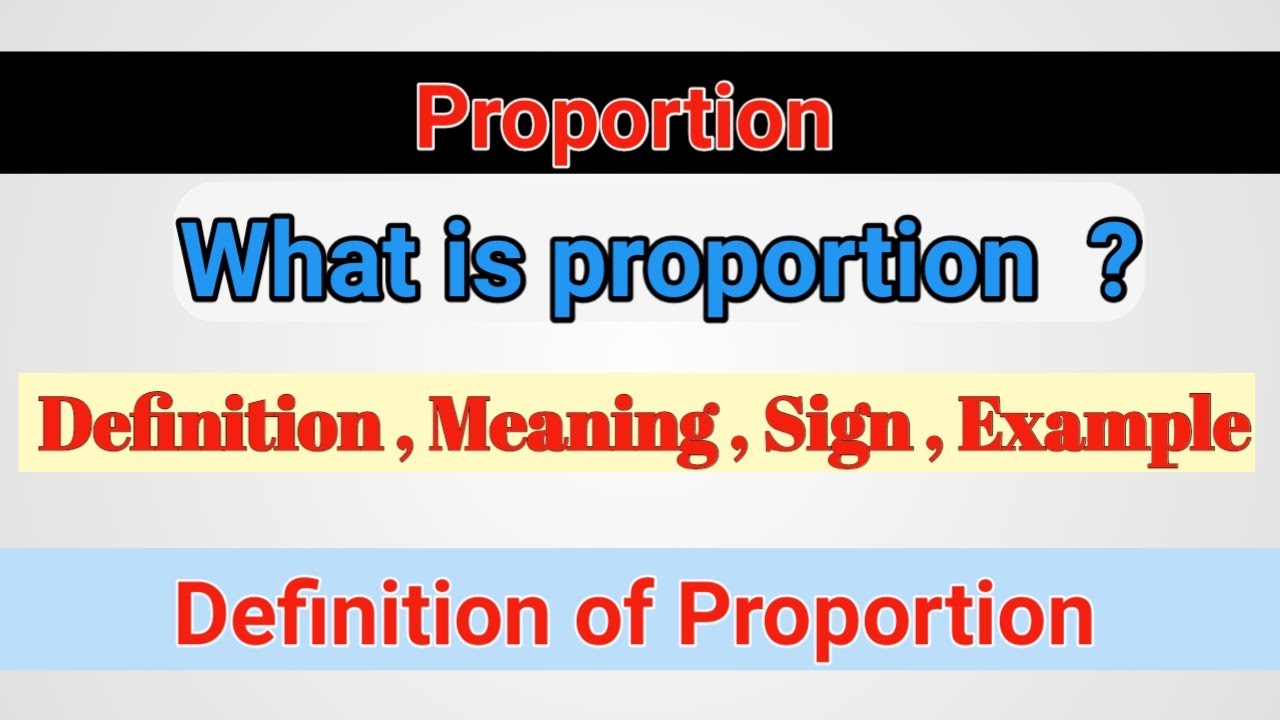 Proportion

What is proportion ?

Definition , Meaning , Sign , Example

Definition of Proportion